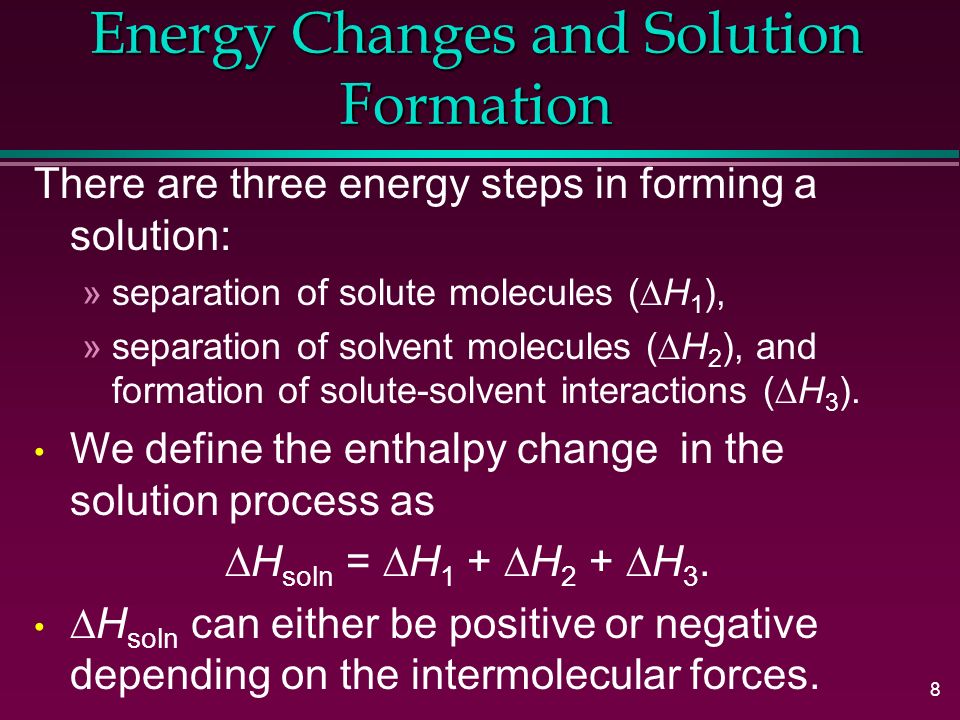 Energy Changes and Solution Formation

There are three energy steps in forming a solution:

» separation of solute molecules ($\Delta H_1$),

» separation of solvent molecules ($\Delta H_2$), and formation of solute-solvent interactions ($\Delta H_3$).

• We define the enthalpy change in the solution process as

$\Delta H_{soln} = \Delta H_1 + \Delta H_2 + \Delta H_3$.

• $\Delta H_{soln}$ can either be positive or negative depending on the intermolecular forces.

8